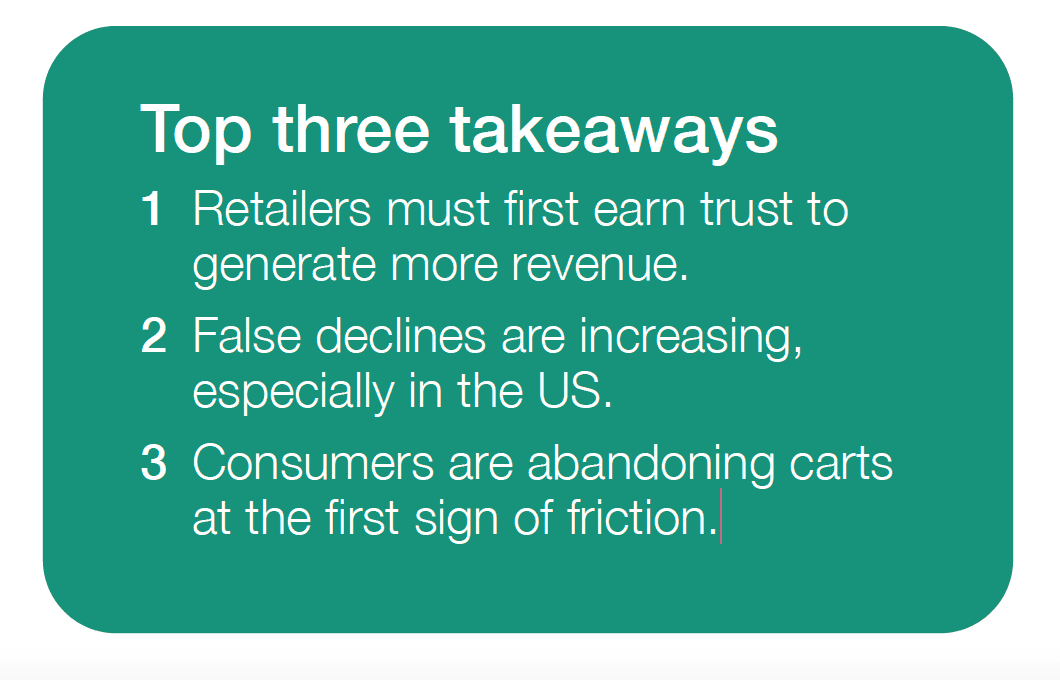 Top three takeaways

1 Retailers must first earn trust to generate more revenue.

2 False declines are increasing, especially in the US.

3 Consumers are abandoning carts at the first sign of friction.